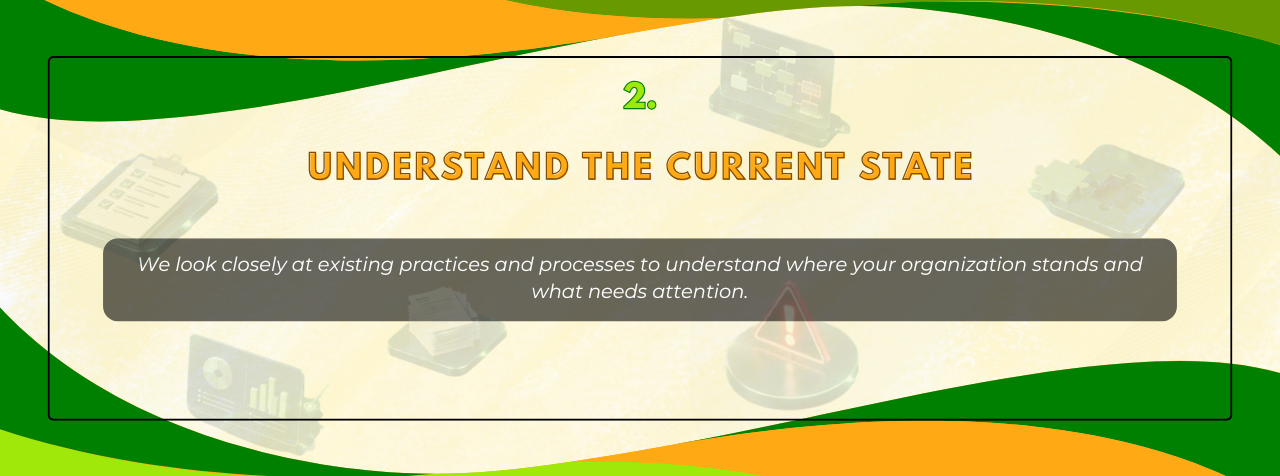 2.

UNDERSTAND THE CURRENT STATE

We look closely at existing practices and processes to understand where your organization stands and what needs attention.